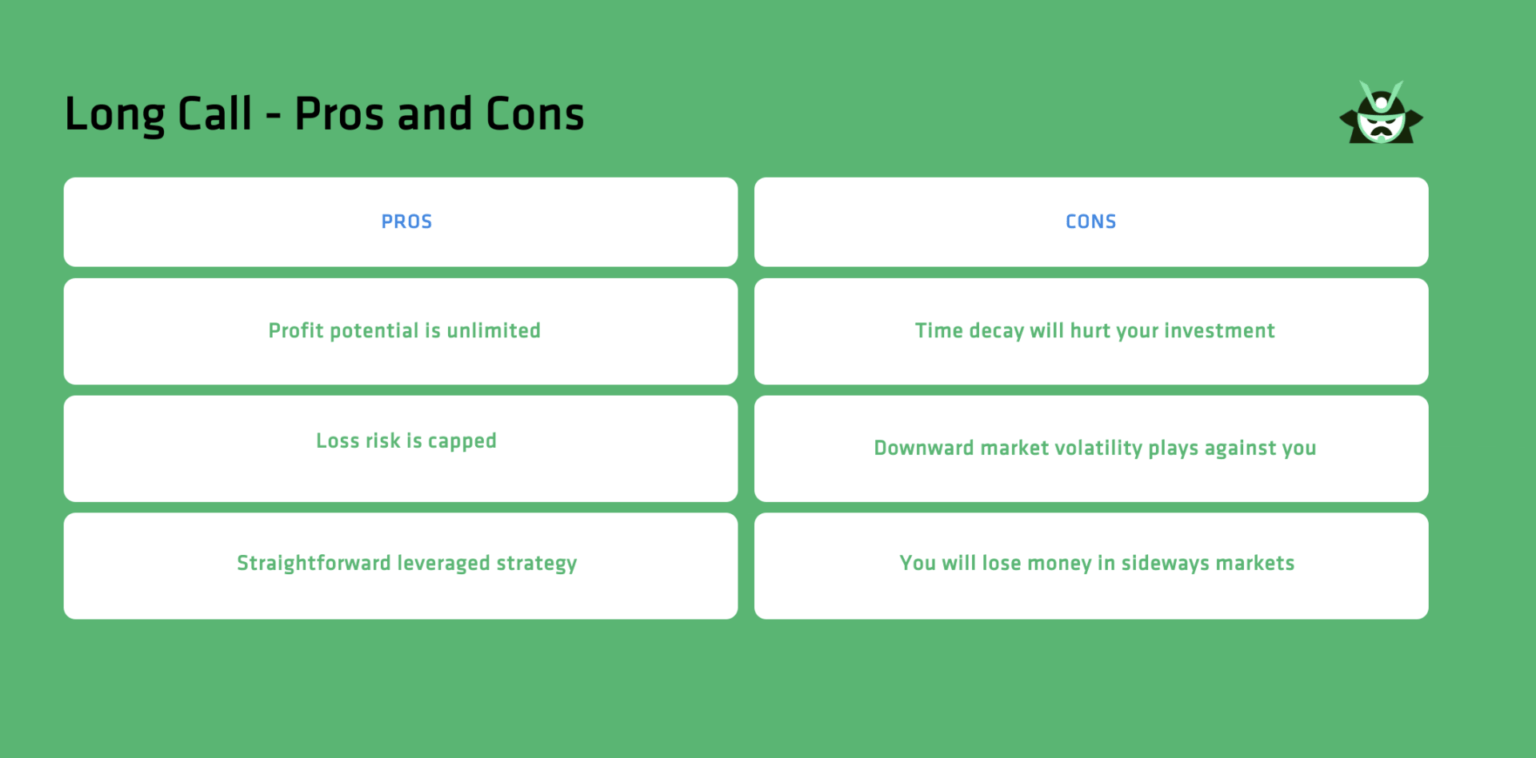 Long Call - Pros and Cons

| PROS | CONS |
|---|---|
| Profit potential is unlimited | Time decay will hurt your investment |
| Loss risk is capped | Downward market volatility plays against you |
| Straightforward leveraged strategy | You will lose money in sideways markets |